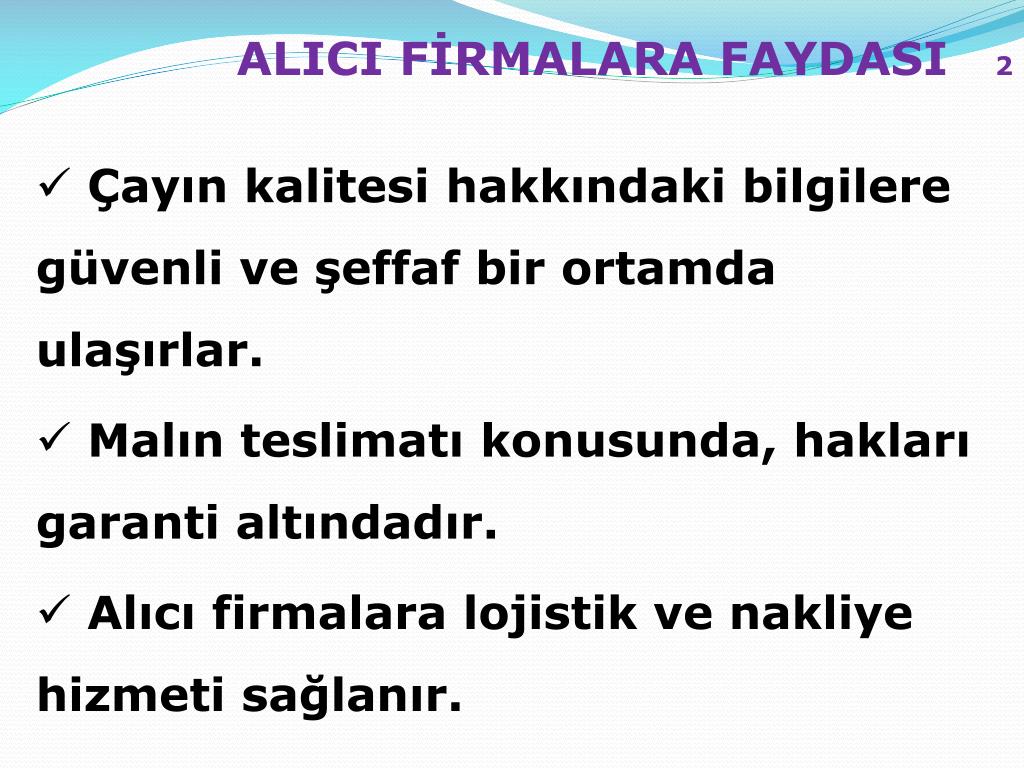 ALICI FİRMALARA FAYDASI 2

✓ Çayın kalitesi hakkındaki bilgilere güvenli ve şeffaf bir ortamda ulaşırlar.

✓ Malın teslimatı konusunda, hakları garanti altındadır.

✓ Alıcı firmalara lojistik ve nakliye hizmeti sağlanır.